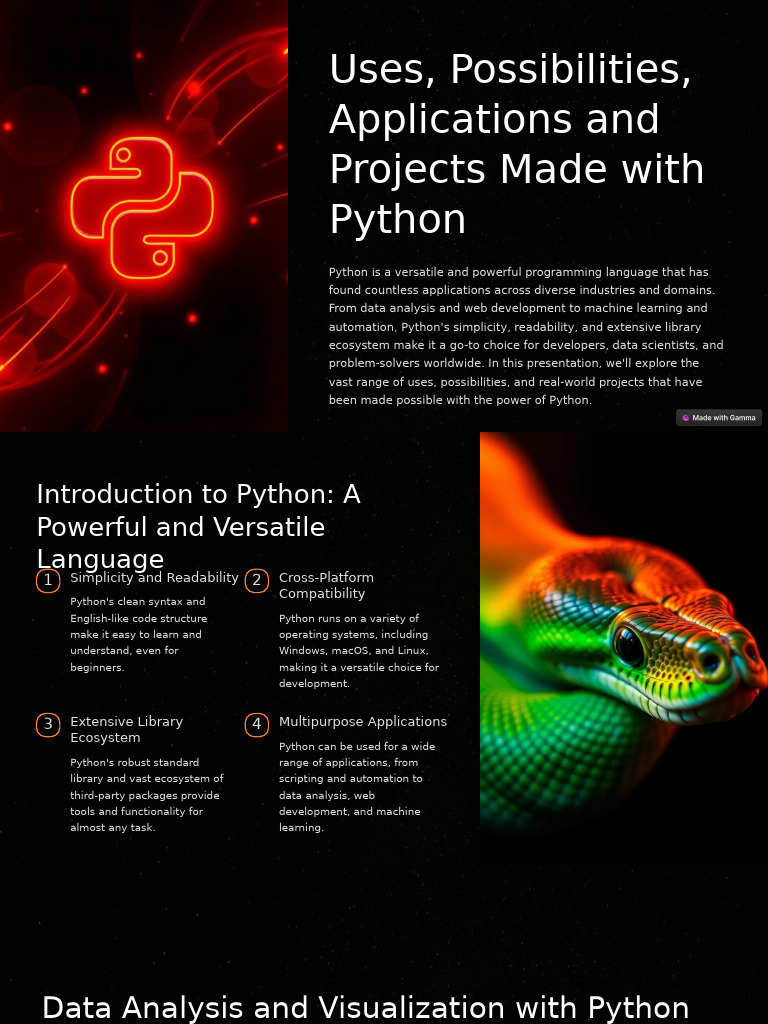 Uses, Possibilities, Applications and Projects Made with Python

Python is a versatile and powerful programming language that has found countless applications across diverse industries and domains. From data analysis and web development to machine learning and automation, Python's simplicity, readability, and extensive library ecosystem make it a go-to choice for developers, data scientists, and problem-solvers worldwide. In this presentation, we'll explore the vast range of uses, possibilities, and real-world projects that have been made possible with the power of Python.

Made with Gamma

Introduction to Python: A Powerful and Versatile Language

1 Simplicity and Readability

Python's clean syntax and English-like code structure make it easy to learn and understand, even for beginners.

2 Cross-Platform Compatibility

Python runs on a variety of operating systems, including Windows, macOS, and Linux, making it a versatile choice for development.

3 Extensive Library Ecosystem

Python's robust standard library and vast ecosystem of third-party packages provide tools and functionality for almost any task.

4 Multipurpose Applications

Python can be used for a wide range of applications, from scripting and automation to data analysis, web development, and machine learning.

Data Analysis and Visualization with Python